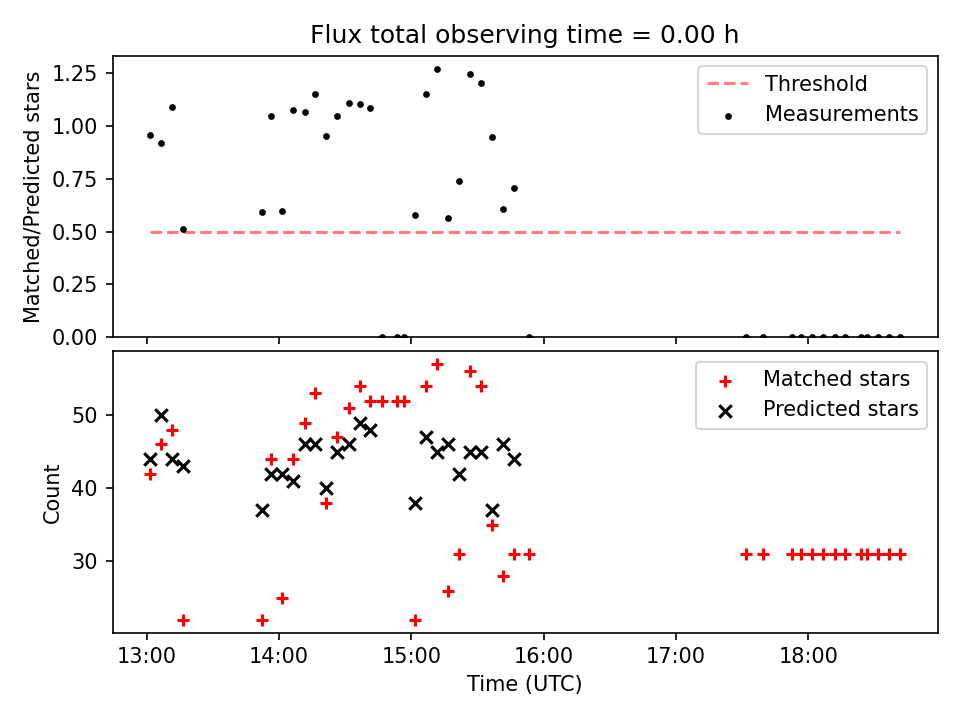 Flux total observing time = 0.00 h

Matched/Predicted stars

1.25
1.00
0.75
0.50
0.25
0.00

Threshold
Measurements

Count

50
40
30

Matched stars
Predicted stars

13:00
14:00
15:00
16:00
17:00
18:00

Time (UTC)